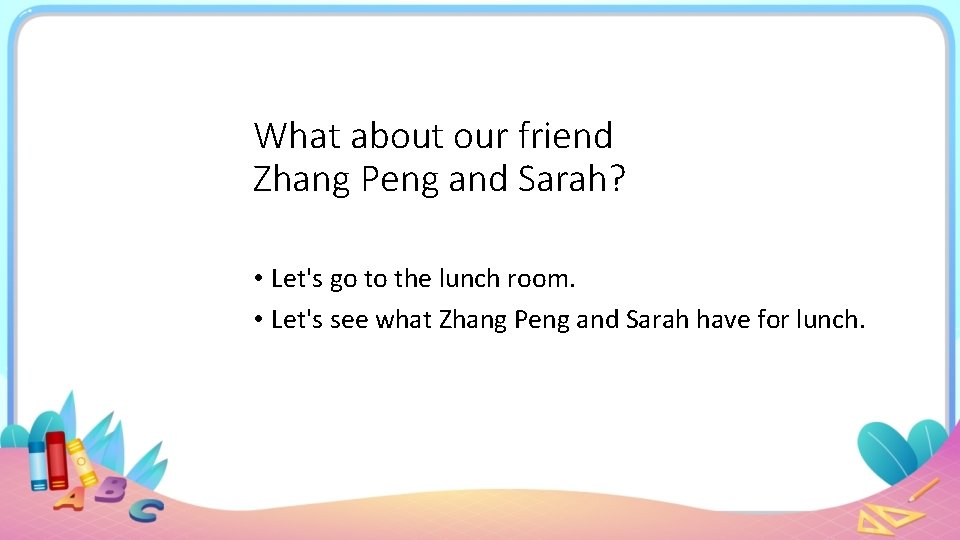 What about our friend Zhang Peng and Sarah?

• Let's go to the lunch room.
• Let's see what Zhang Peng and Sarah have for lunch.

A B C